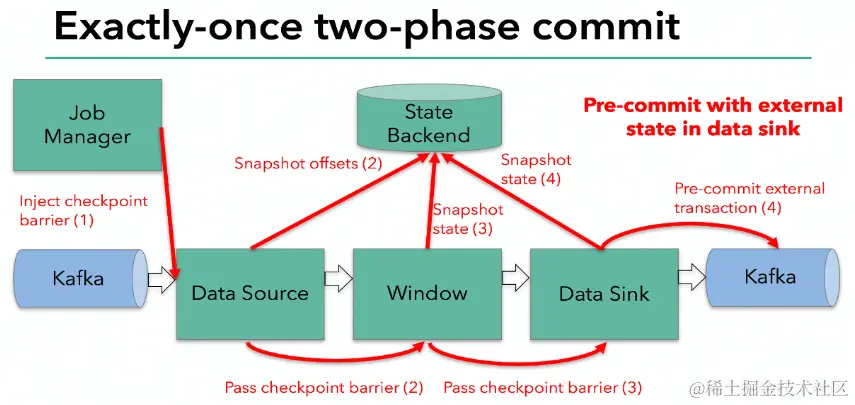 Exactly-once two-phase commit

Job Manager

State Backend

Pre-commit with external state in data sink

Snapshot offsets (2)

Snapshot state (4)

Inject checkpoint barrier (1)

Snapshot state (3)

Pre-commit external transaction (4)

Kafka

Data Source

Window

Data Sink

Kafka

Pass checkpoint barrier (2)

Pass checkpoint barrier (3)

@稀土掘金技术社区